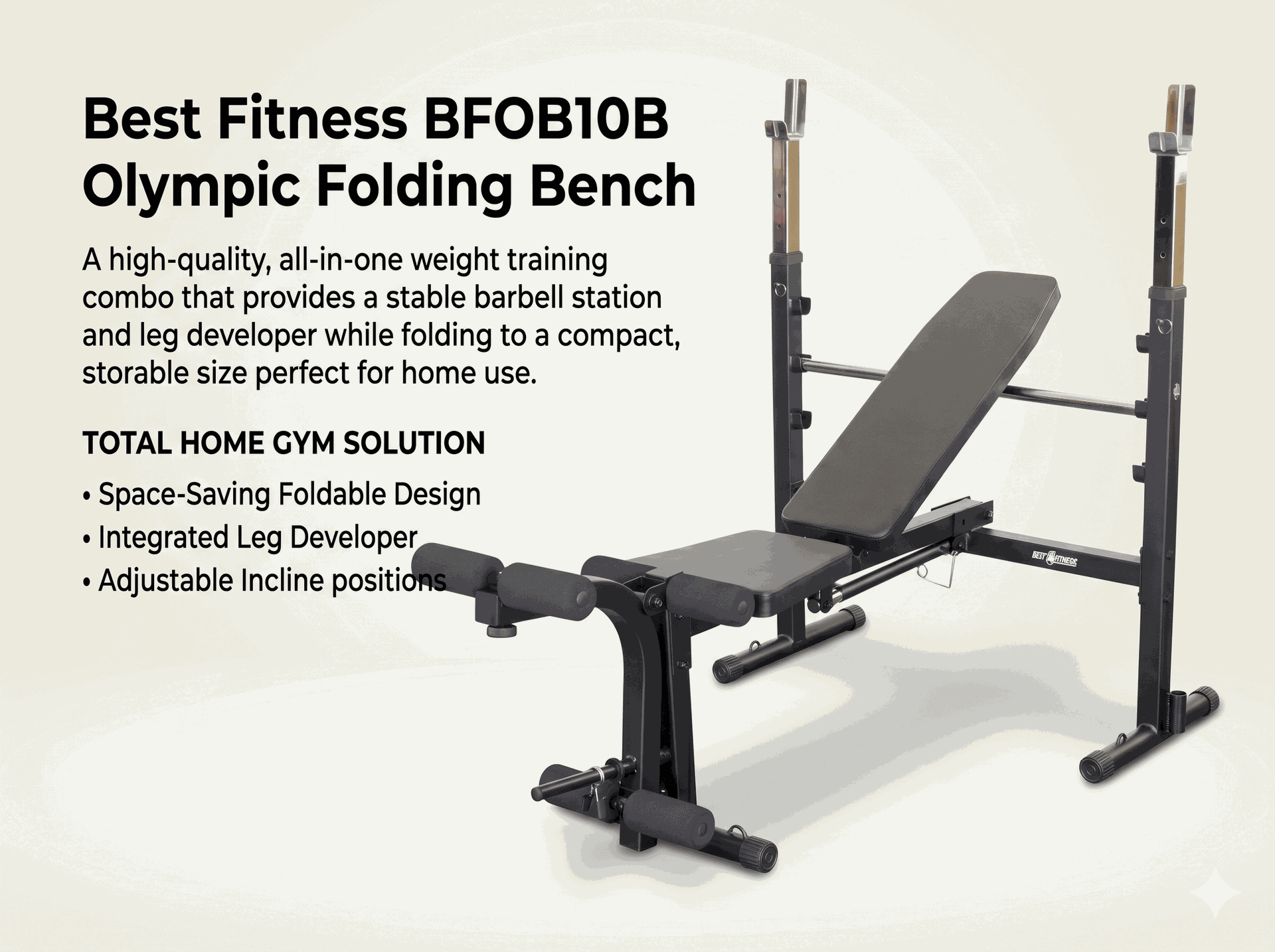 Best Fitness BFOB10B Olympic Folding Bench

A high-quality, all-in-one weight training combo that provides a stable barbell station and leg developer while folding to a compact, storable size perfect for home use.

TOTAL HOME GYM SOLUTION

• Space-Saving Foldable Design
• Integrated Leg Developer
• Adjustable Incline positions

BEST FITNESS